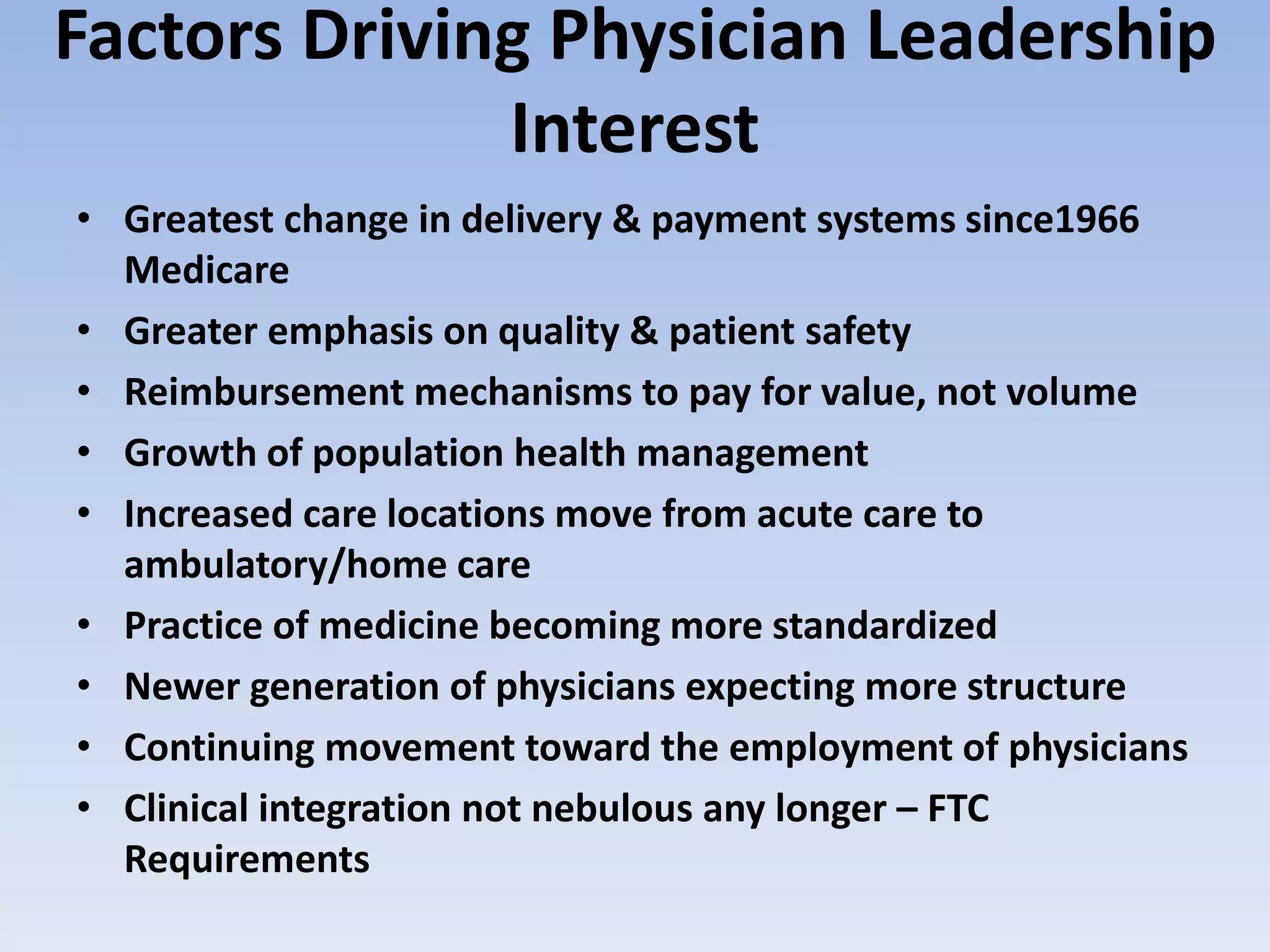 Factors Driving Physician Leadership Interest

• Greatest change in delivery & payment systems since1966 Medicare
• Greater emphasis on quality & patient safety
• Reimbursement mechanisms to pay for value, not volume
• Growth of population health management
• Increased care locations move from acute care to ambulatory/home care
• Practice of medicine becoming more standardized
• Newer generation of physicians expecting more structure
• Continuing movement toward the employment of physicians
• Clinical integration not nebulous any longer – FTC Requirements